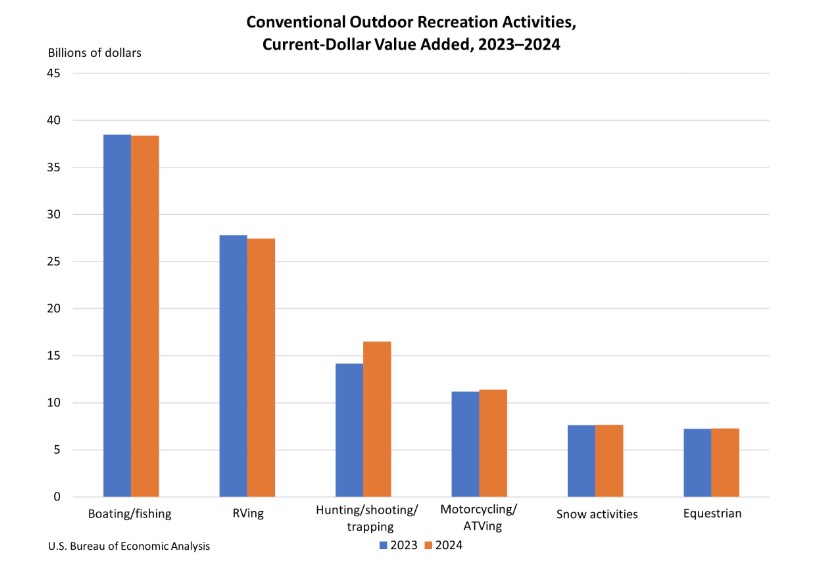 Conventional Outdoor Recreation Activities, Current-Dollar Value Added, 2023–2024

Billions of dollars

45
40
35
30
25
20
15
10
5
0

Boating/fishing
RVing
Hunting/shooting/ trapping
Motorcycling/ ATVing
Snow activities
Equestrian

U.S. Bureau of Economic Analysis

2023 2024